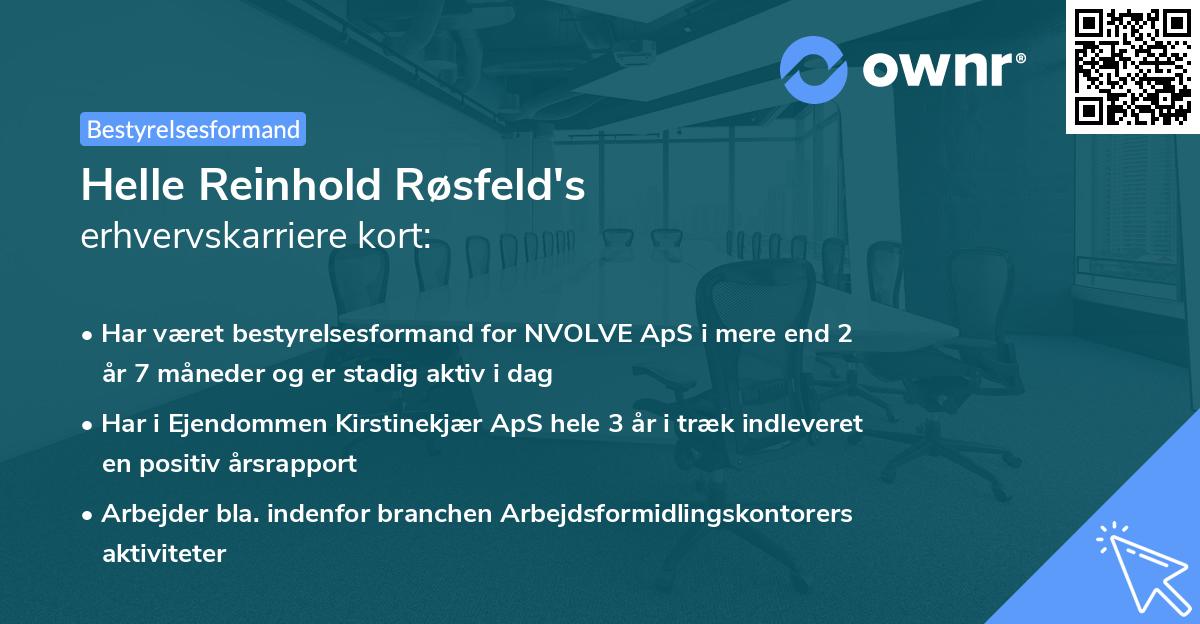 ownr®

Bestyrelsesformand

Helle Reinhold Røsfeld's
erhvervskarriere kort:

• Har været bestyrelsesformand for NVOLVE ApS i mere end 2 år 7 måneder og er stadig aktiv i dag

• Har i Ejendommen Kirstinekjær ApS hele 3 år i træk indleveret en positiv årsrapport

• Arbejder bla. indenfor branchen Arbejdsformidlingskontorers aktiviteter